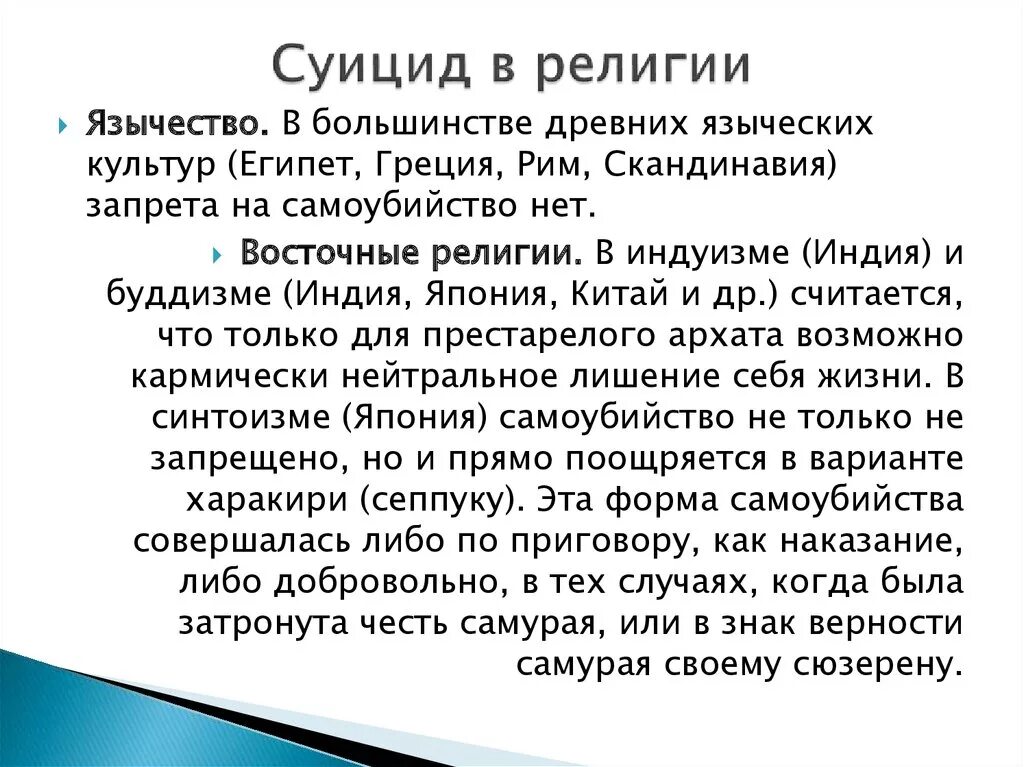 Суицид в религии

Язычество. В большинстве древних языческих культур (Египет, Греция, Рим, Скандинавия) запрета на самоубийство нет.

Восточные религии. В индуизме (Индия) и буддизме (Индия, Япония, Китай и др.) считается, что только для престарелого архата возможно кармически нейтральное лишение себя жизни. В синтоизме (Япония) самоубийство не только не запрещено, но и прямо поощряется в варианте харакири (сеппуку). Эта форма самоубийства совершалась либо по приговору, как наказание, либо добровольно, в тех случаях, когда была затронута честь самурая, или в знак верности самурая своему сюзерену.